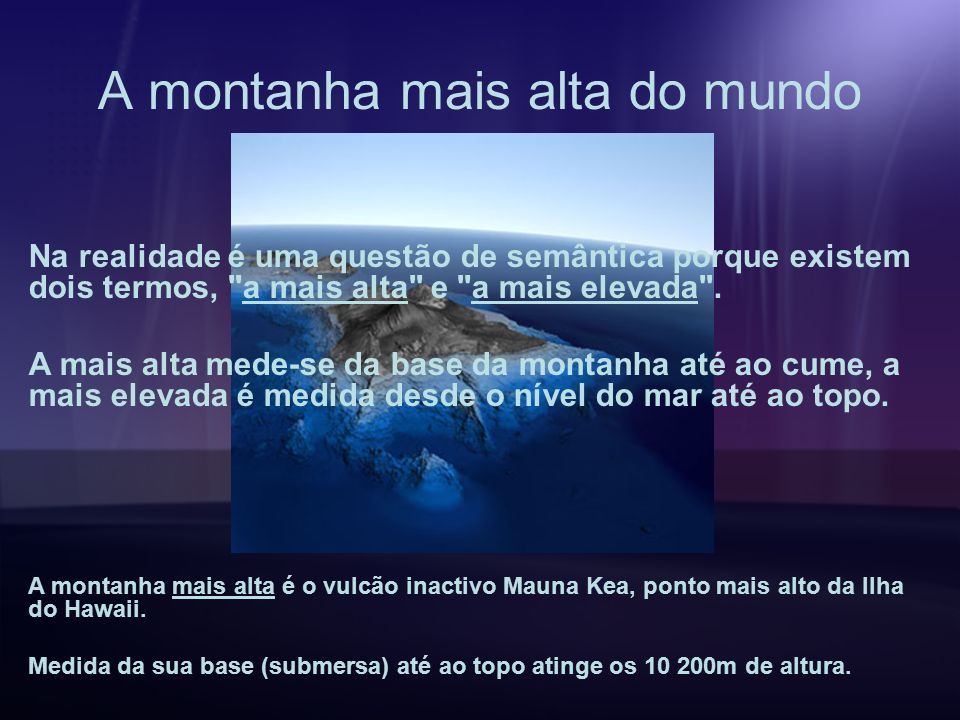 A montanha mais alta do mundo

Na realidade é uma questão de semântica porque existem dois termos, "a mais alta" e "a mais elevada".

A mais alta mede-se da base da montanha até ao cume, a mais elevada é medida desde o nível do mar até ao topo.

A montanha mais alta é o vulcão inactivo Mauna Kea, ponto mais alto da Ilha do Hawaii.

Medida da sua base (submersa) até ao topo atinge os 10 200m de altura.